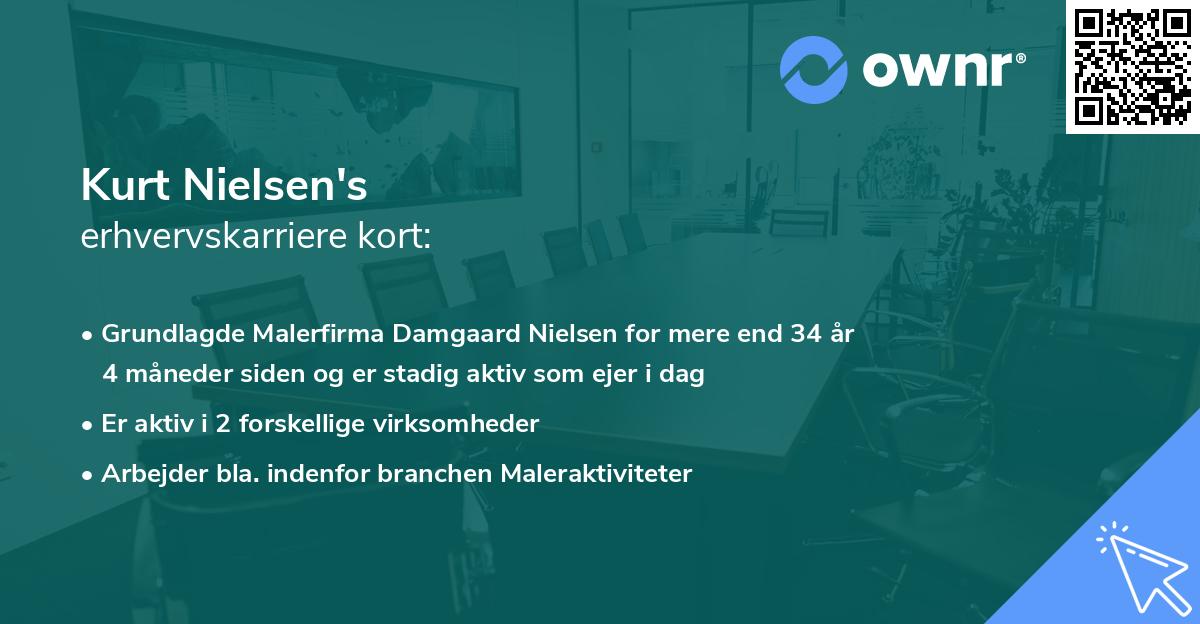 ownr®

Kurt Nielsen's
erhvervskarriere kort:

• Grundlagde Malerfirma Damgaard Nielsen for mere end 34 år 4 måneder siden og er stadig aktiv som ejer i dag

• Er aktiv i 2 forskellige virksomheder

• Arbejder bla. indenfor branchen Maleraktiviteter